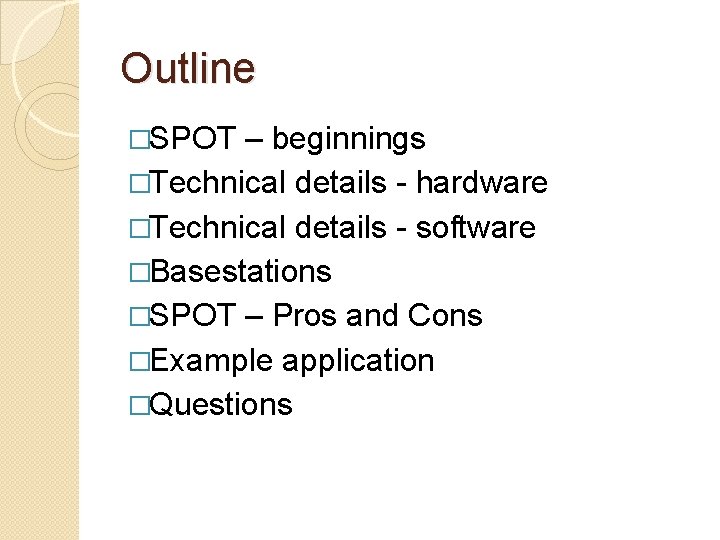 Outline

□SPOT – beginnings
□Technical details - hardware
□Technical details - software
□Basestations
□SPOT – Pros and Cons
□Example application
□Questions